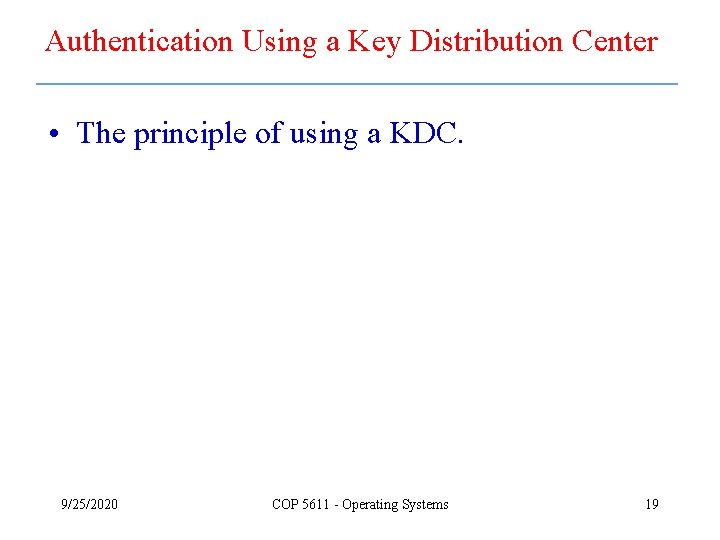 Authentication Using a Key Distribution Center

• The principle of using a KDC.

9/25/2020

COP 5611 - Operating Systems

19